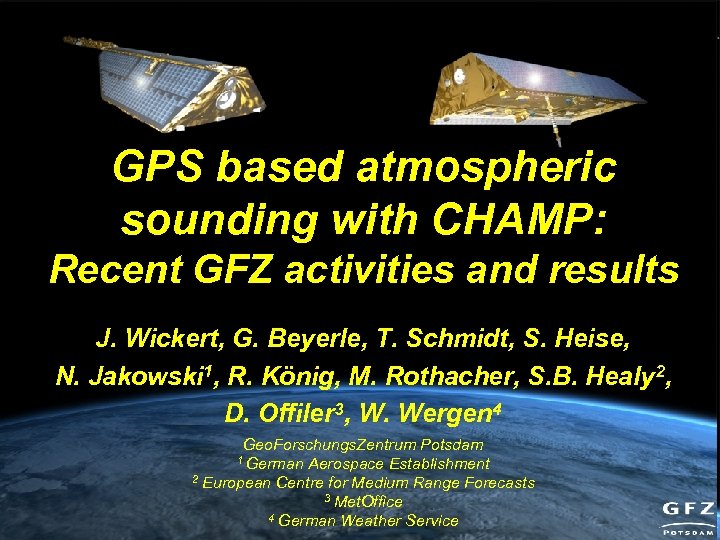 GPS based atmospheric sounding with CHAMP: Recent GFZ activities and results

J. Wickert, G. Beyerle, T. Schmidt, S. Heise, N. Jakowski$^1$, R. König, M. Rothacher, S.B. Healy$^2$, D. Offiler$^3$, W. Wergen$^4$

GeoForschungsZentrum Potsdam
$^1$ German Aerospace Establishment
$^2$ European Centre for Medium Range Forecasts
$^3$ MetOffice
$^4$ German Weather Service

GFZ
POTSDAM